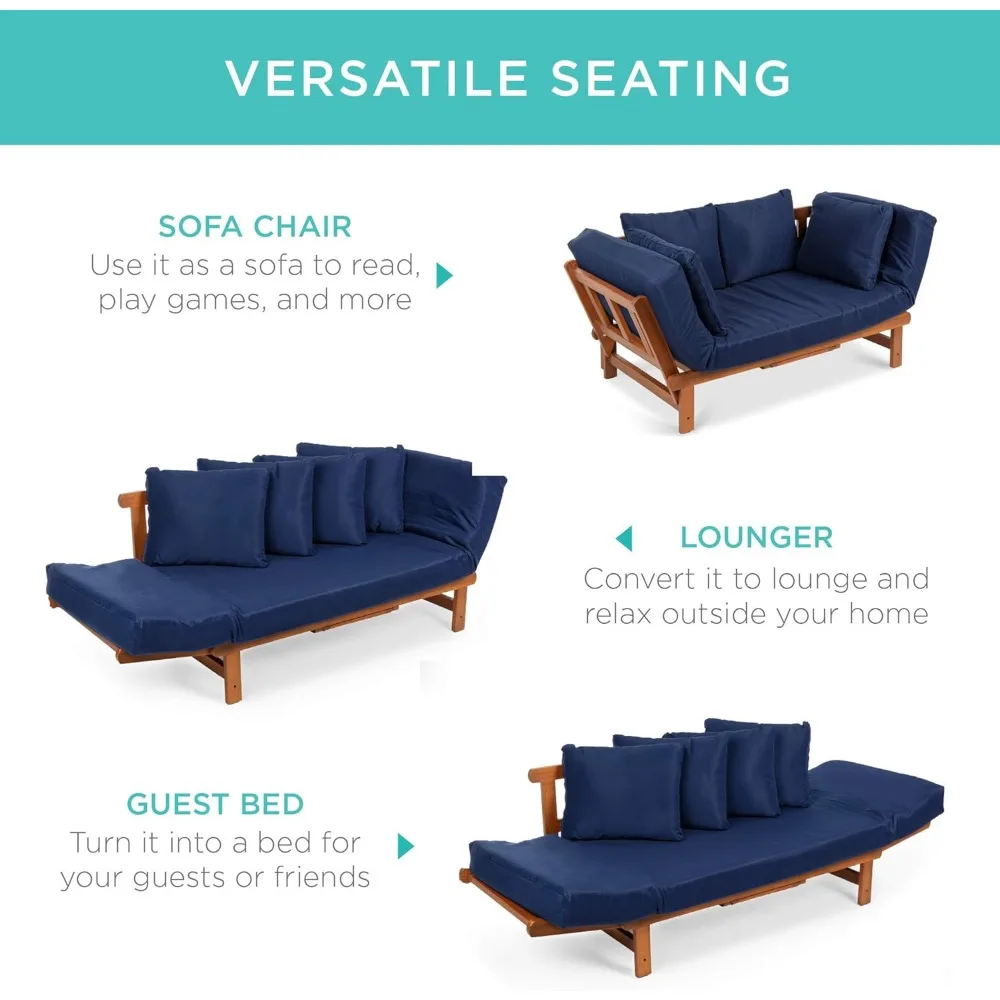 VERSATILE SEATING

SOFA CHAIR
Use it as a sofa to read, play games, and more

LOUNGER
Convert it to lounge and relax outside your home

GUEST BED
Turn it into a bed for your guests or friends